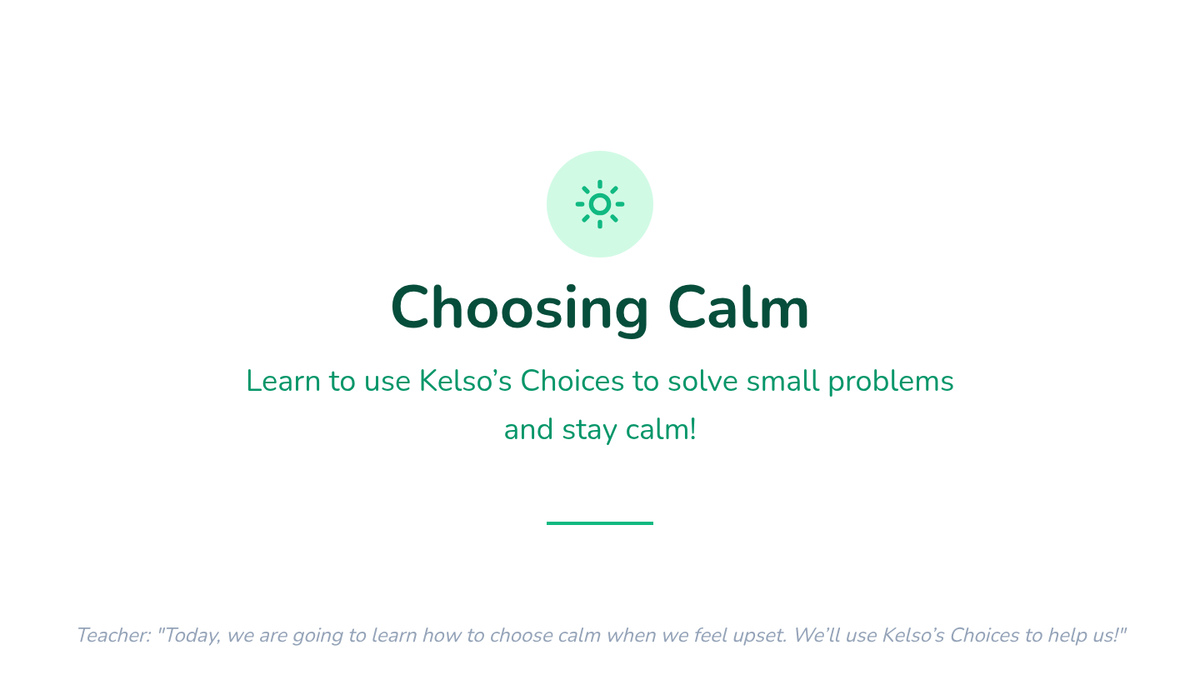 Choosing Calm

Learn to use Kelso’s Choices to solve small problems and stay calm!

Teacher: "Today, we are going to learn how to choose calm when we feel upset. We’ll use Kelso’s Choices to help us!"